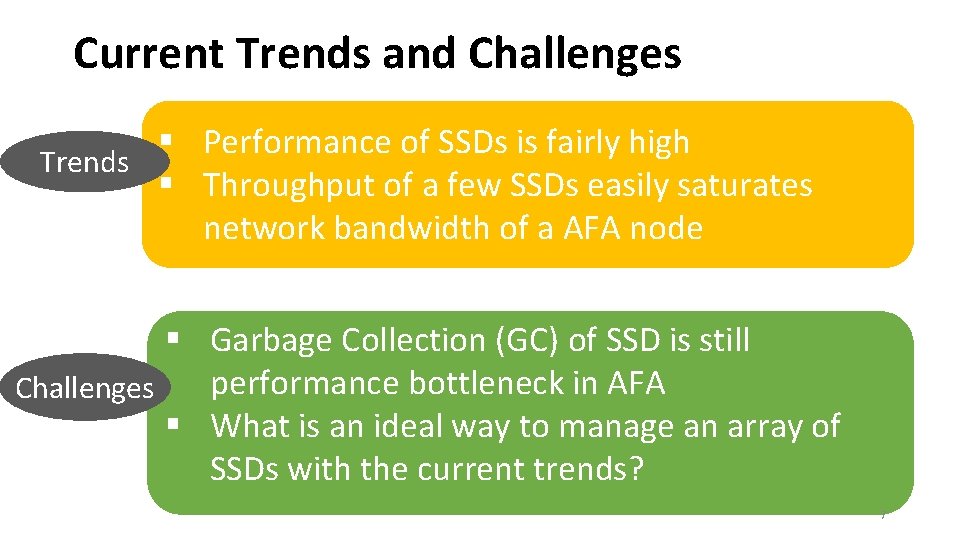 Current Trends and Challenges

Trends

▪ Performance of SSDs is fairly high
▪ Throughput of a few SSDs easily saturates network bandwidth of a AFA node

Challenges

▪ Garbage Collection (GC) of SSD is still performance bottleneck in AFA
▪ What is an ideal way to manage an array of SSDs with the current trends?

7